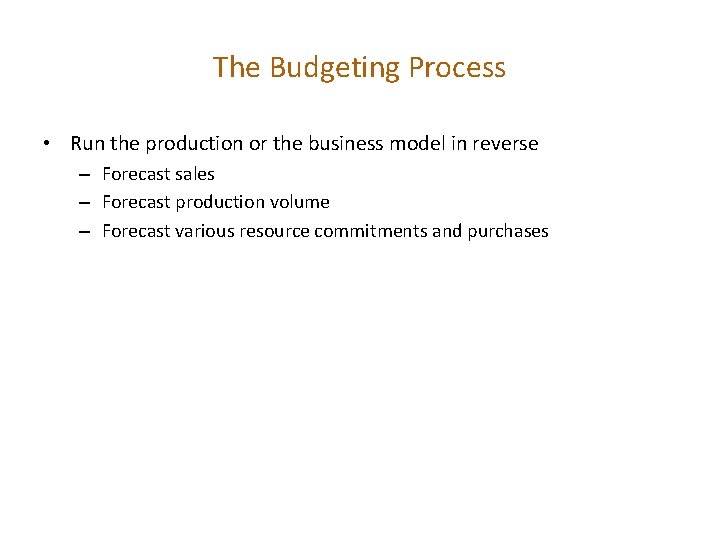 The Budgeting Process

• Run the production or the business model in reverse
– Forecast sales
– Forecast production volume
– Forecast various resource commitments and purchases